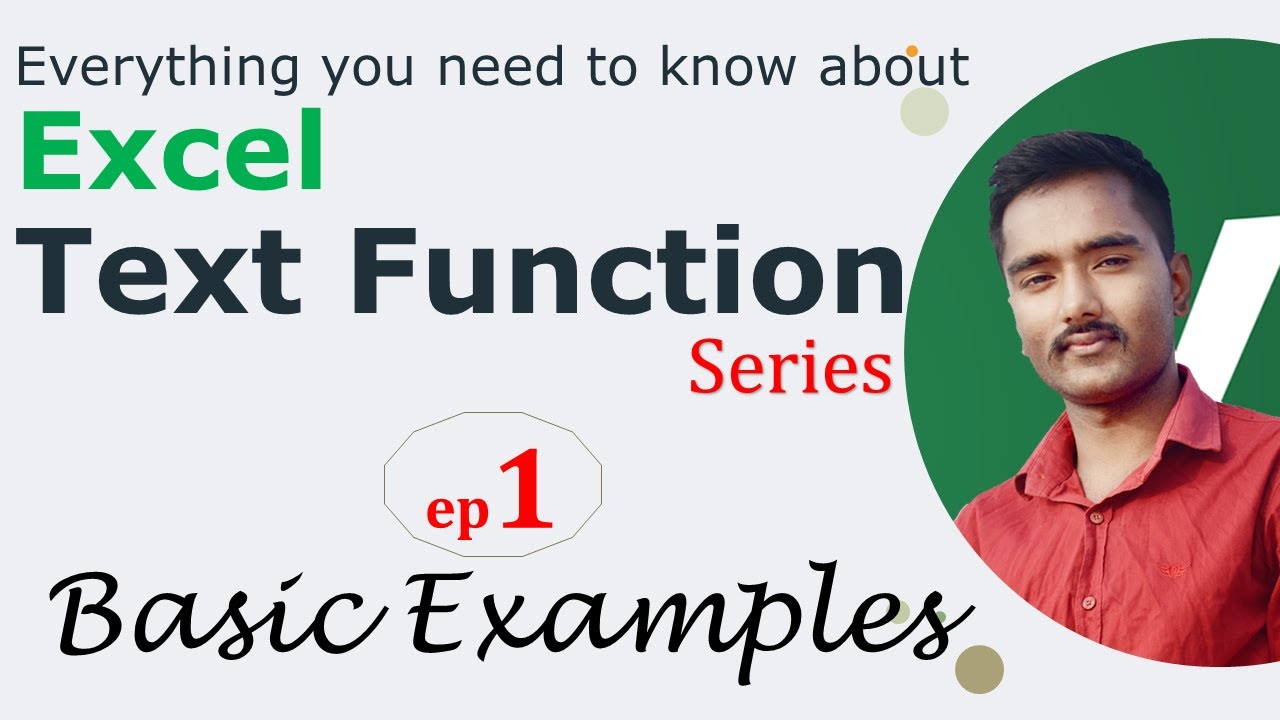 Everything you need to know about
Excel
Text Function
Series

ep 1

Basic Examples